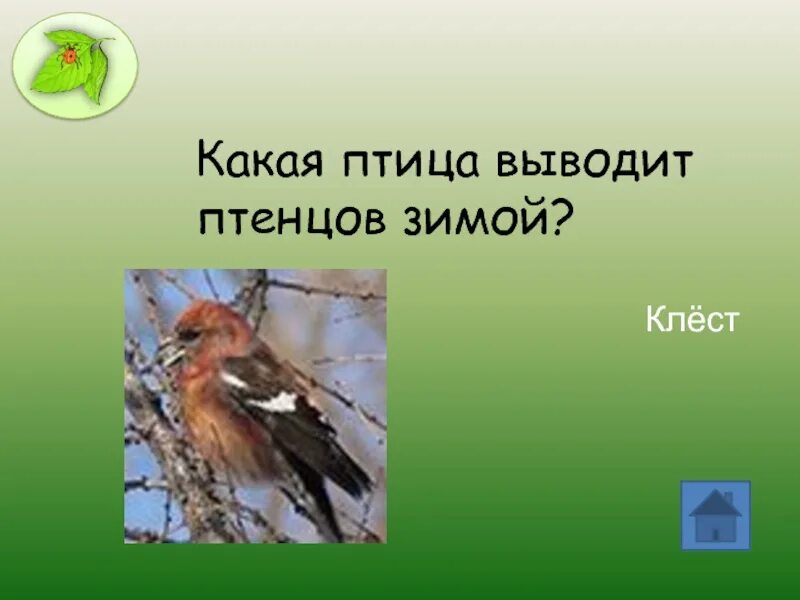 Какая птица выводит птенцов зимой?

Клёст